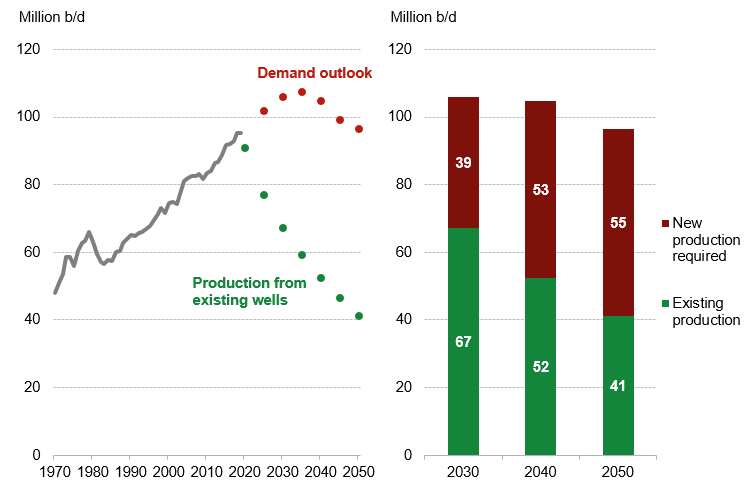 Million b/d

120
100
80
60
40
20
0

Demand outlook

Production from existing wells

1970 1980 1990 2000 2010 2020 2030 2040 2050

Million b/d

120
100
80
60
40
20
0

39
67

53
52

55
41

2030 2040 2050

New production required

Existing production